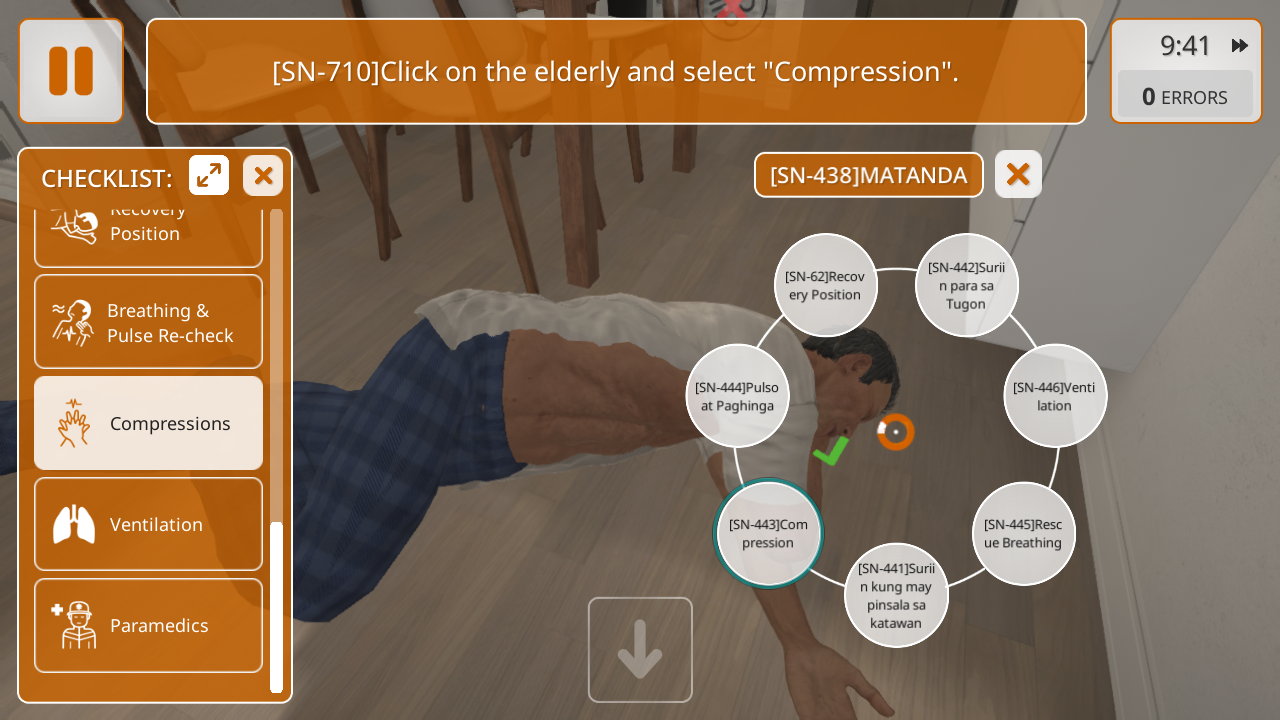 [SN-710]Click on the elderly and select "Compression".

9:41

0 ERRORS

CHECKLIST:

Recovery Position

Breathing & Pulse Re-check

Compressions

Ventilation

Paramedics

[SN-438]MATANDA

[SN-62]Recovery Position

[SN-442]Suriin para sa Tugon

[SN-446]Ventilation

[SN-445]Rescue Breathing

[SN-441]Suriin kung may pinsala sa katawan

[SN-443]Compression

[SN-444]Pulso at Paghinga